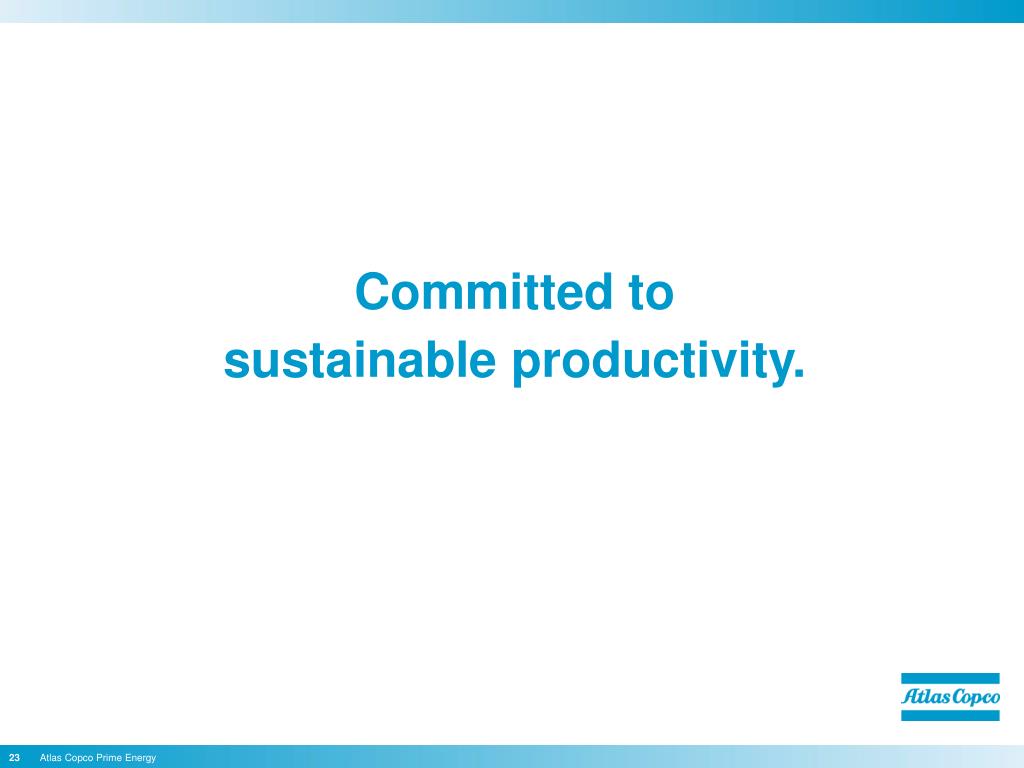 Committed to
sustainable productivity.

Atlas Copco

23 Atlas Copco Prime Energy